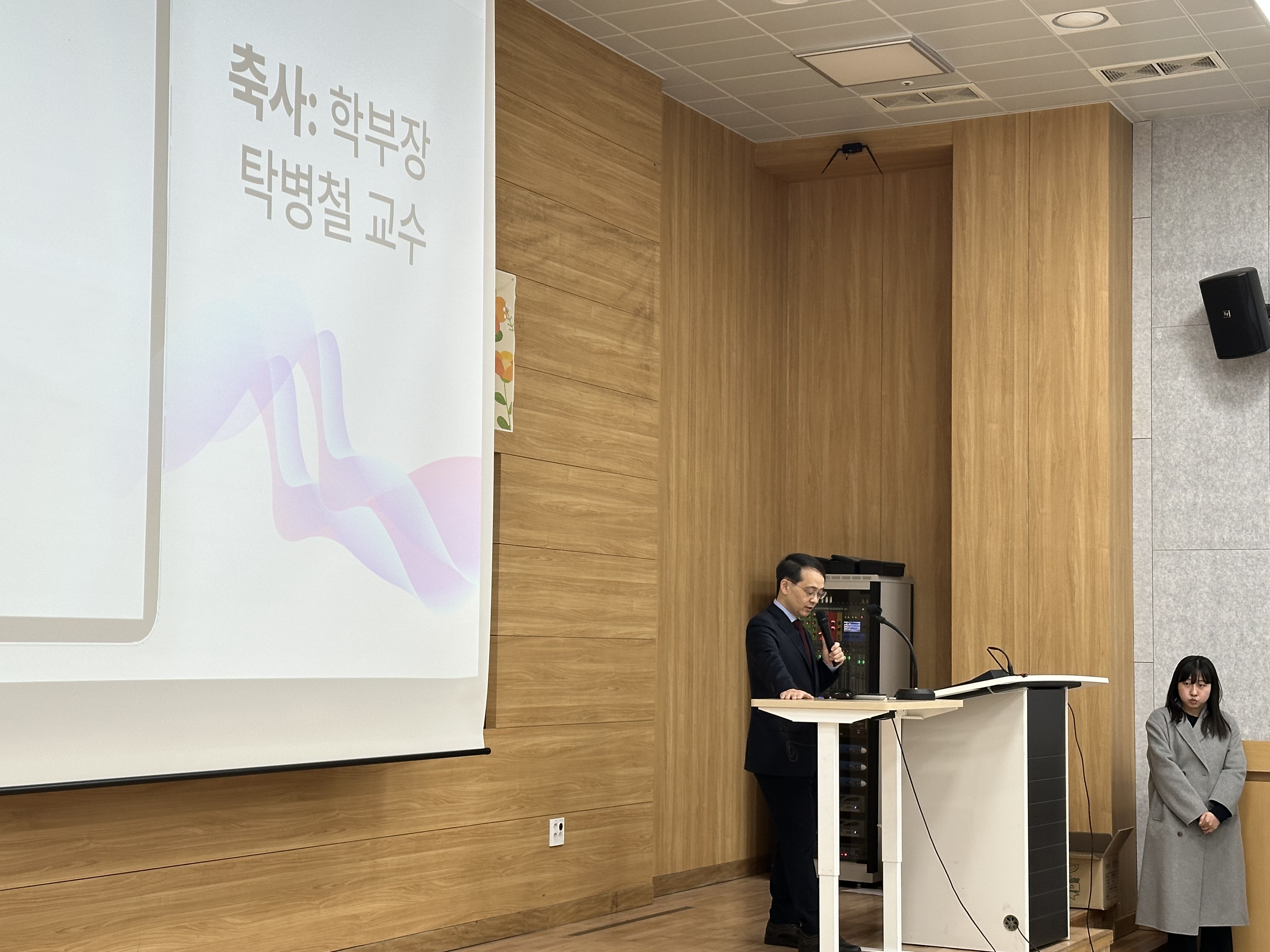 축사: 학부장
탁병철 교수